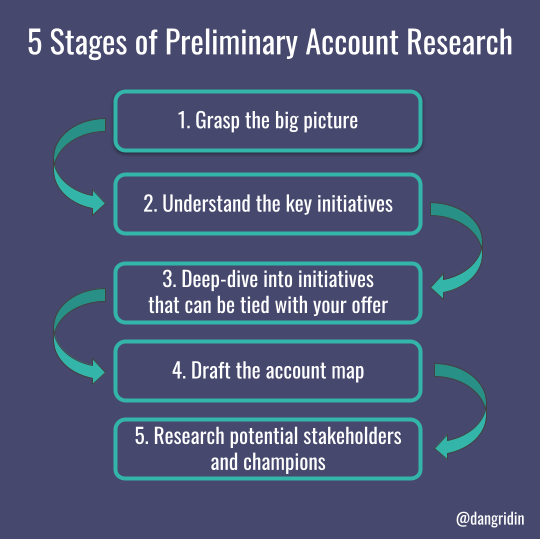 5 Stages of Preliminary Account Research

1. Grasp the big picture

2. Understand the key initiatives

3. Deep-dive into initiatives that can be tied with your offer

4. Draft the account map

5. Research potential stakeholders and champions

@dangridin